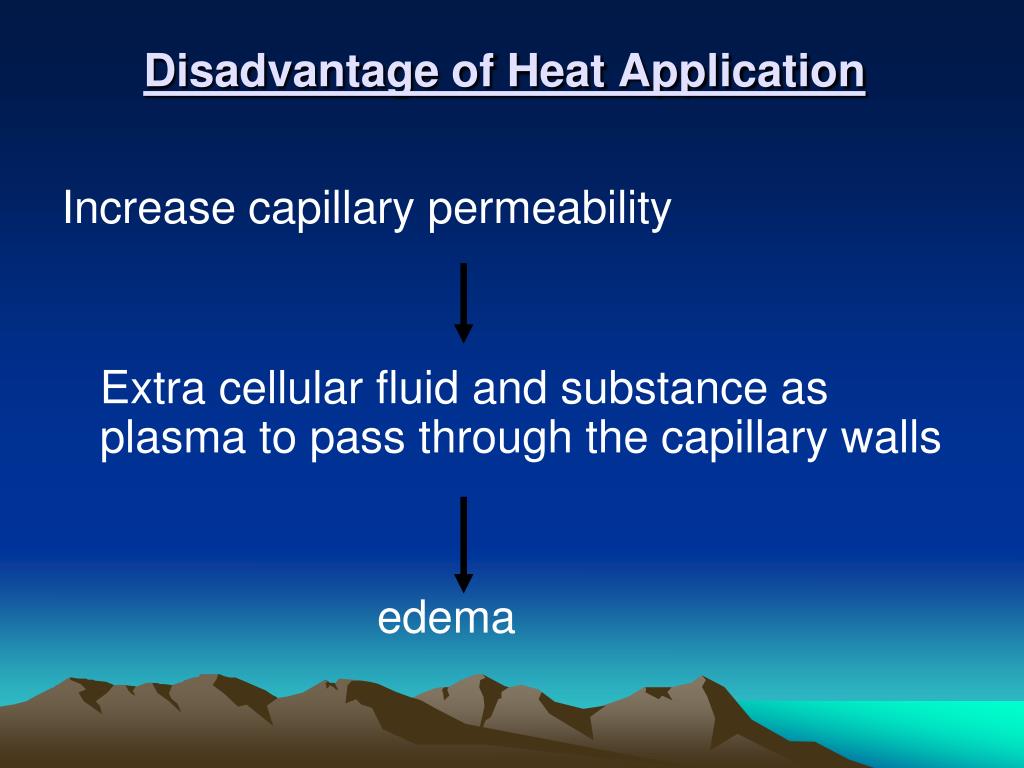 Disadvantage of Heat Application

Increase capillary permeability

Extra cellular fluid and substance as plasma to pass through the capillary walls

edema